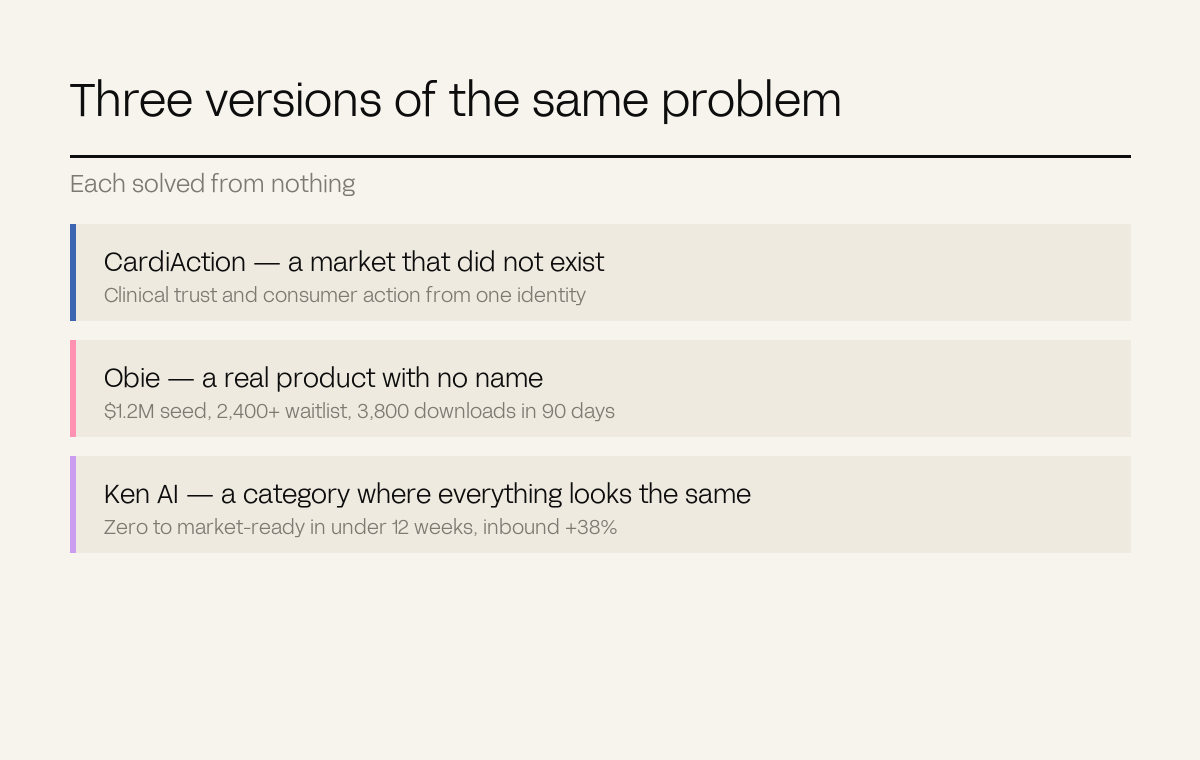 Three versions of the same problem

Each solved from nothing

CardiAction — a market that did not exist
Clinical trust and consumer action from one identity

Obie — a real product with no name
$1.2M seed, 2,400+ waitlist, 3,800 downloads in 90 days

Ken AI — a category where everything looks the same
Zero to market-ready in under 12 weeks, inbound +38%